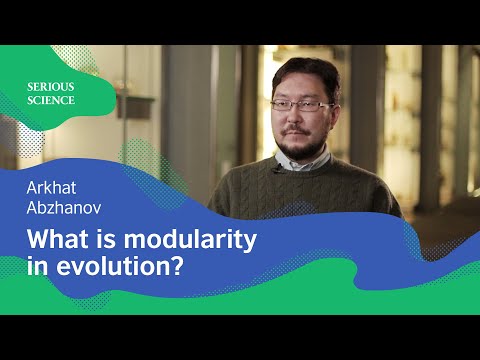 SERIOUS SCIENCE

Arkhat Abzhanov

What is modularity in evolution?